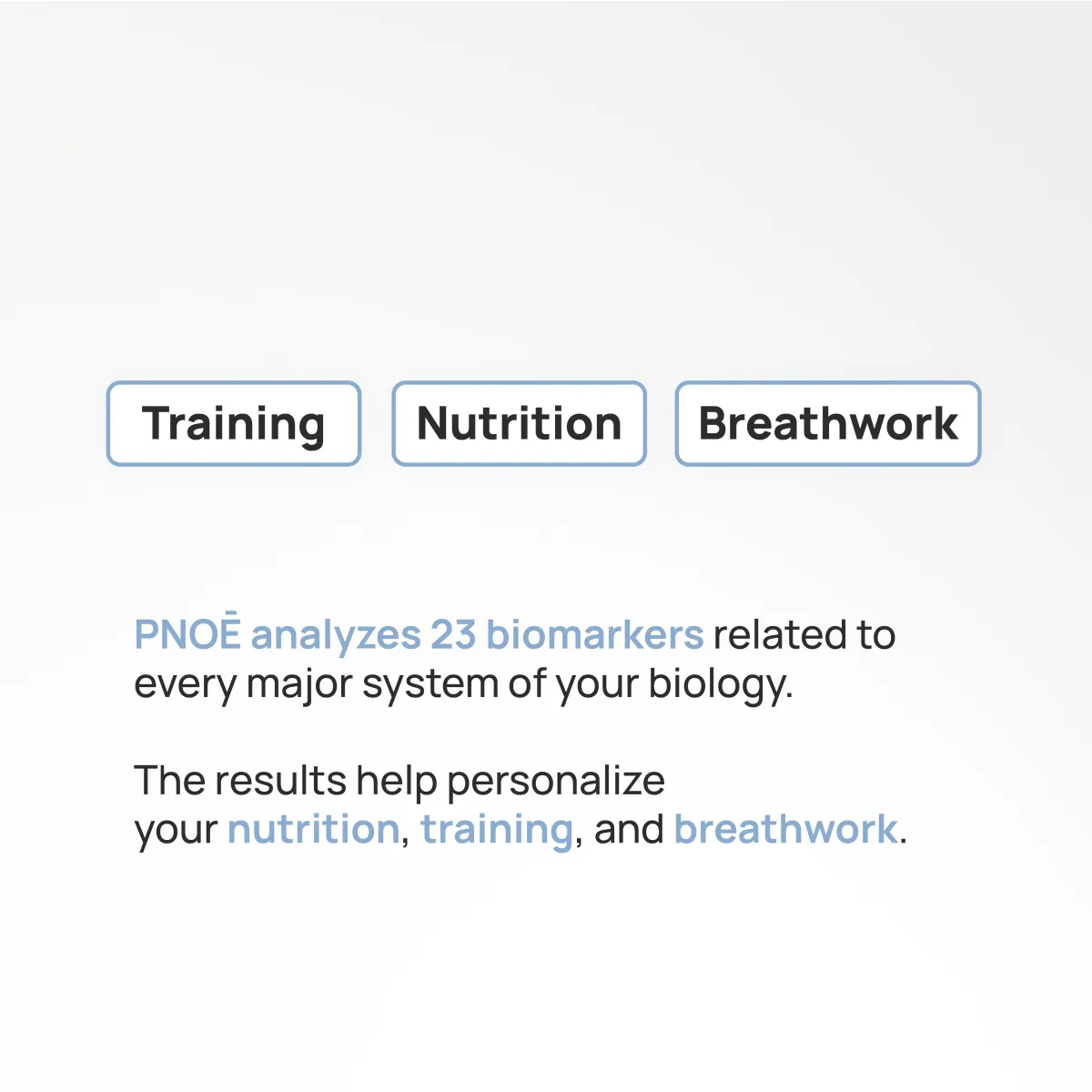 Training Nutrition Breathwork

PNOĒ analyzes 23 biomarkers related to every major system of your biology.

The results help personalize your nutrition, training, and breathwork.